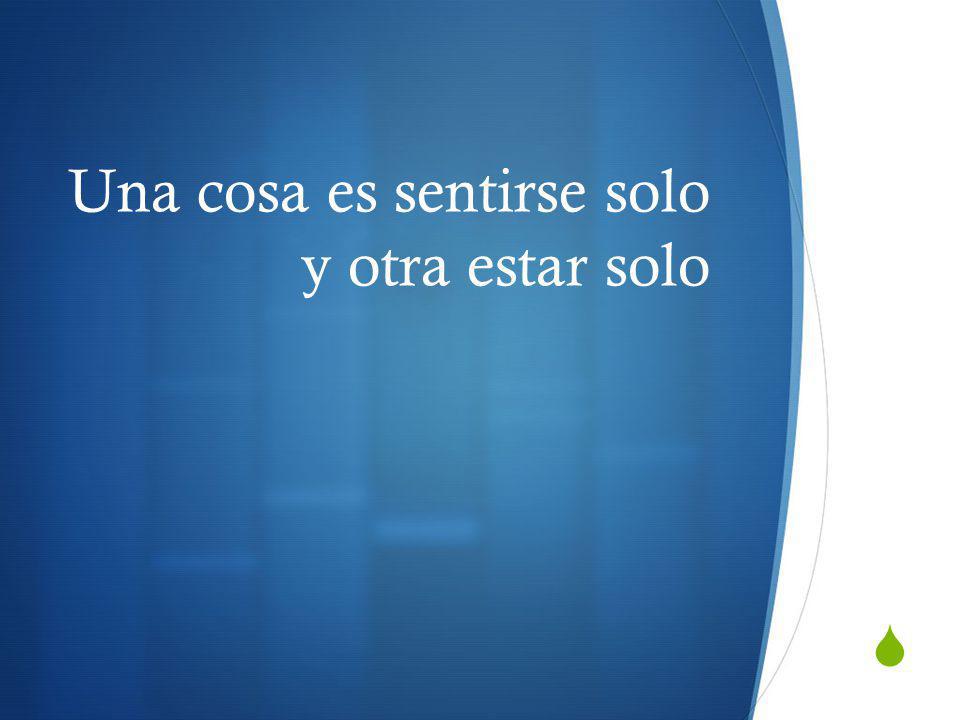 Una cosa es sentirse solo y otra estar solo